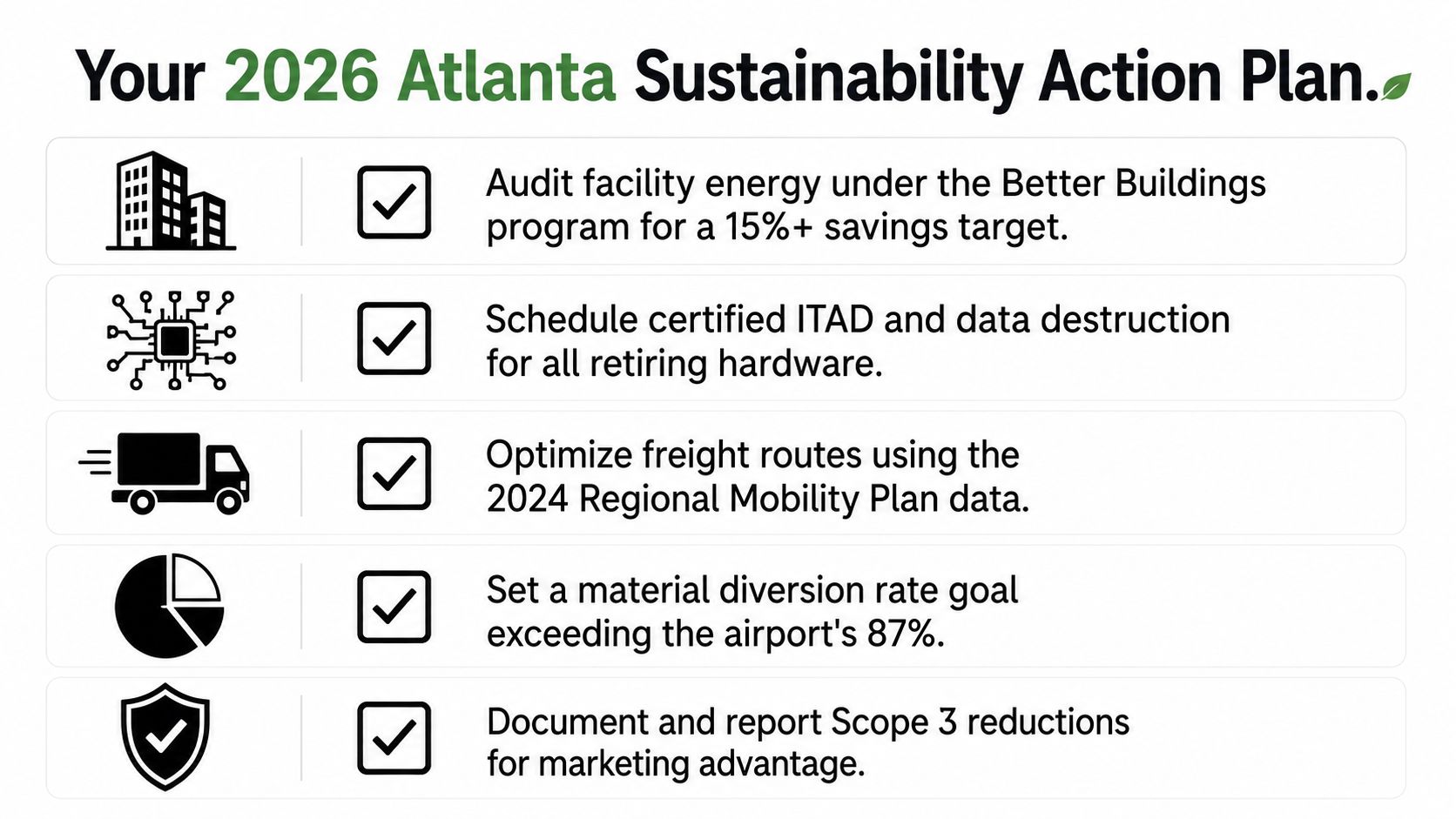 Your 2026 Atlanta Sustainability Action Plan.

Audit facility energy under the Better Buildings program for a 15%+ savings target.

Schedule certified ITAD and data destruction for all retiring hardware.

Optimize freight routes using the 2024 Regional Mobility Plan data.

Set a material diversion rate goal exceeding the airport's 87%.

Document and report Scope 3 reductions for marketing advantage.